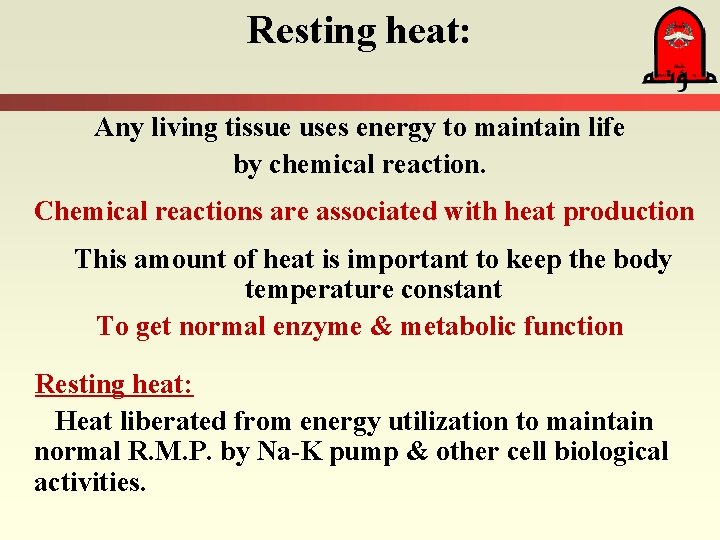 Resting heat:

مؤتة

Any living tissue uses energy to maintain life by chemical reaction.

Chemical reactions are associated with heat production

This amount of heat is important to keep the body temperature constant

To get normal enzyme & metabolic function

Resting heat:

Heat liberated from energy utilization to maintain normal R.M.P. by Na-K pump & other cell biological activities.